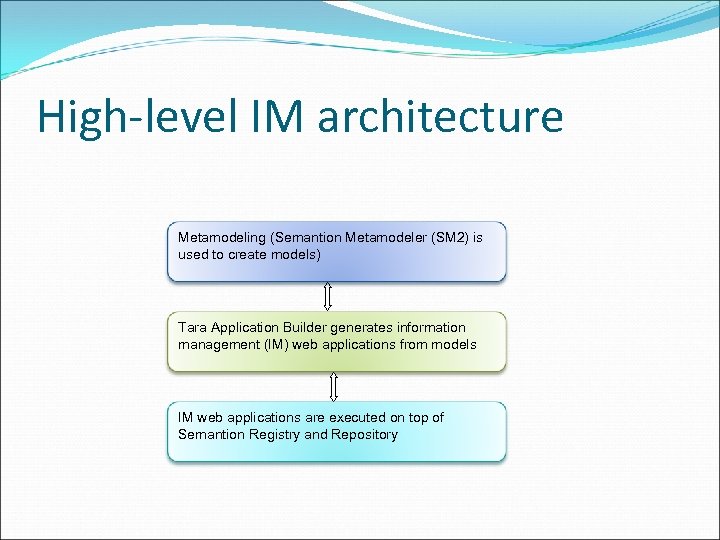 High-level IM architecture

Metamodeling (Semantion Metamodeler (SM2) is used to create models)

Tara Application Builder generates information management (IM) web applications from models

IM web applications are executed on top of Semantion Registry and Repository